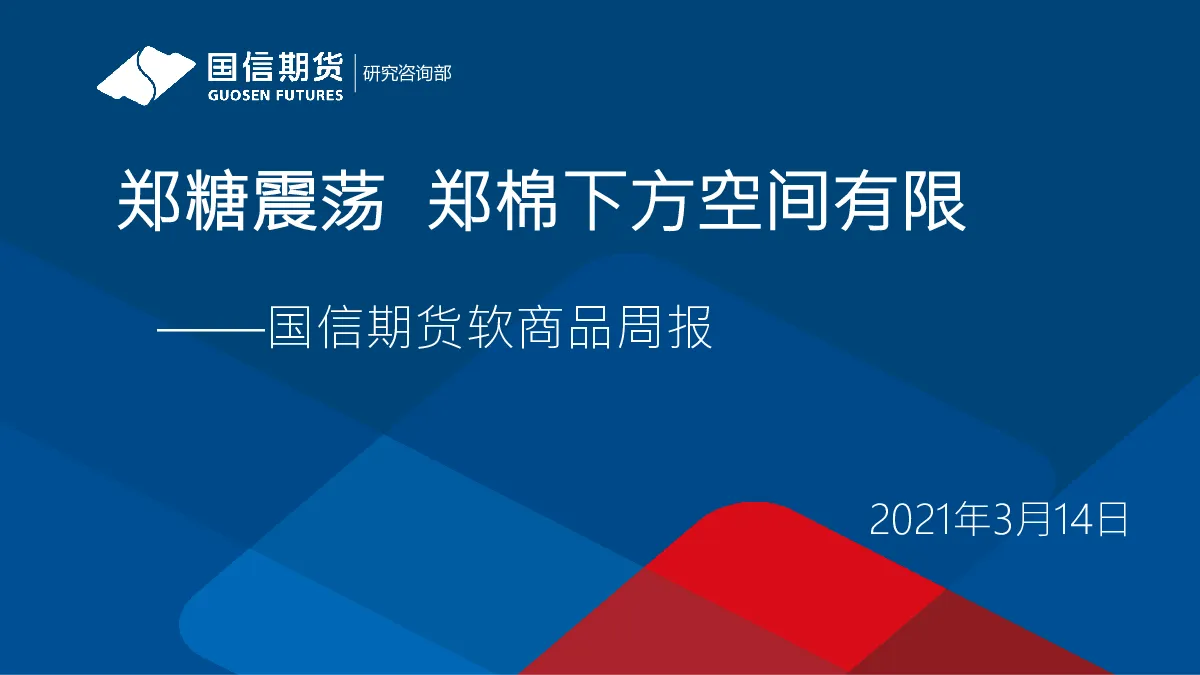 国信期货
GUOSEN FUTURES
研究咨询部

郑糖震荡 郑棉下方空间有限

——国信期货软商品周报

2021年3月14日